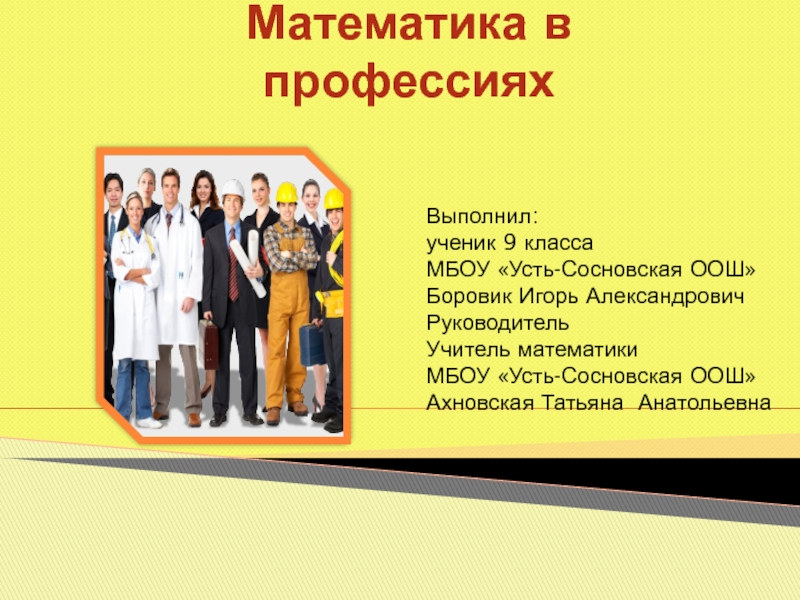 Математика в профессиях

Выполнил:
ученик 9 класса
МБОУ «Усть-Сосновская ООШ»
Боровик Игорь Александрович
Руководитель
Учитель математики
МБОУ «Усть-Сосновская ООШ»
Ахновская Татьяна  Анатольевна